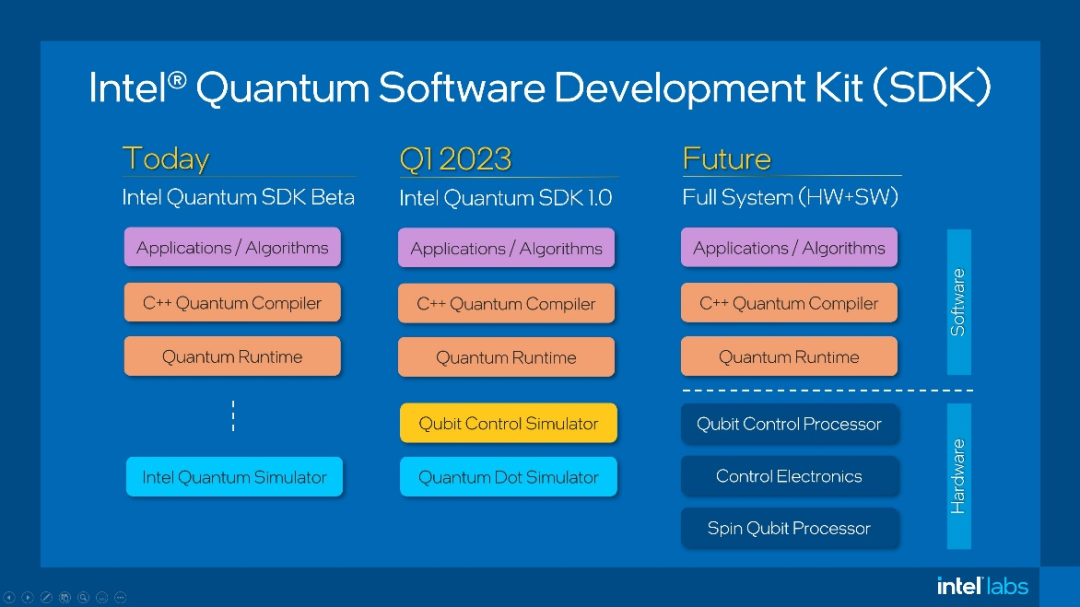 Intel® Quantum Software Development Kit (SDK)

Today
Intel Quantum SDK Beta

Applications / Algorithms
C++ Quantum Compiler
Quantum Runtime
Intel Quantum Simulator

Q1 2023
Intel Quantum SDK 1.0

Applications / Algorithms
C++ Quantum Compiler
Quantum Runtime
Qubit Control Simulator
Quantum Dot Simulator

Future
Full System (HW+SW)

Applications / Algorithms
C++ Quantum Compiler
Quantum Runtime
Qubit Control Processor
Control Electronics
Spin Qubit Processor

Software
Hardware

intel labs